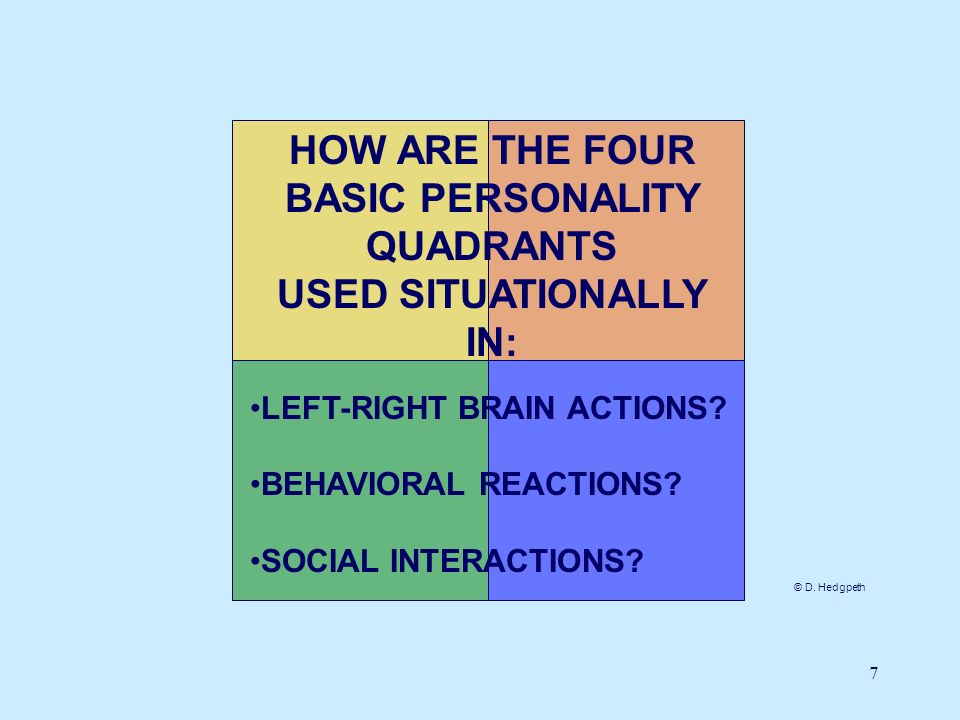 HOW ARE THE FOUR BASIC PERSONALITY QUADRANTS USED SITUATIONALLY IN:

•LEFT-RIGHT BRAIN ACTIONS?

•BEHAVIORAL REACTIONS?

•SOCIAL INTERACTIONS?

© D. Hedgpeth

7